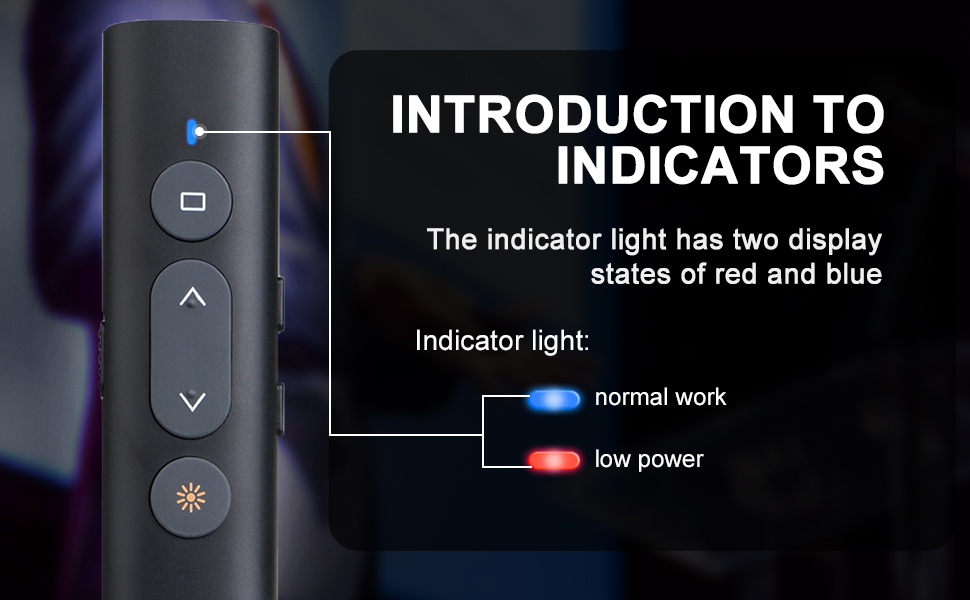 INTRODUCTION TO INDICATORS

The indicator light has two display states of red and blue

Indicator light:

normal work

low power